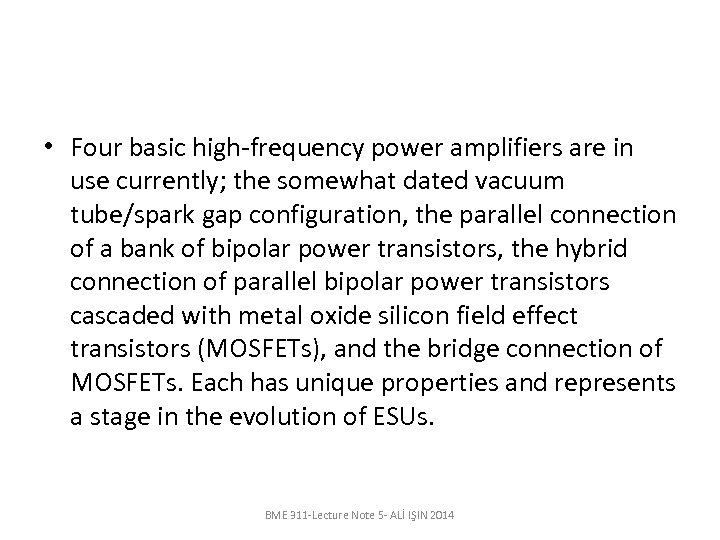 • Four basic high-frequency power amplifiers are in use currently; the somewhat dated vacuum tube/spark gap configuration, the parallel connection of a bank of bipolar power transistors, the hybrid connection of parallel bipolar power transistors cascaded with metal oxide silicon field effect transistors (MOSFETs), and the bridge connection of MOSFETs. Each has unique properties and represents a stage in the evolution of ESUs.

BME 311-Lecture Note 5- ALİ IŞIN 2014